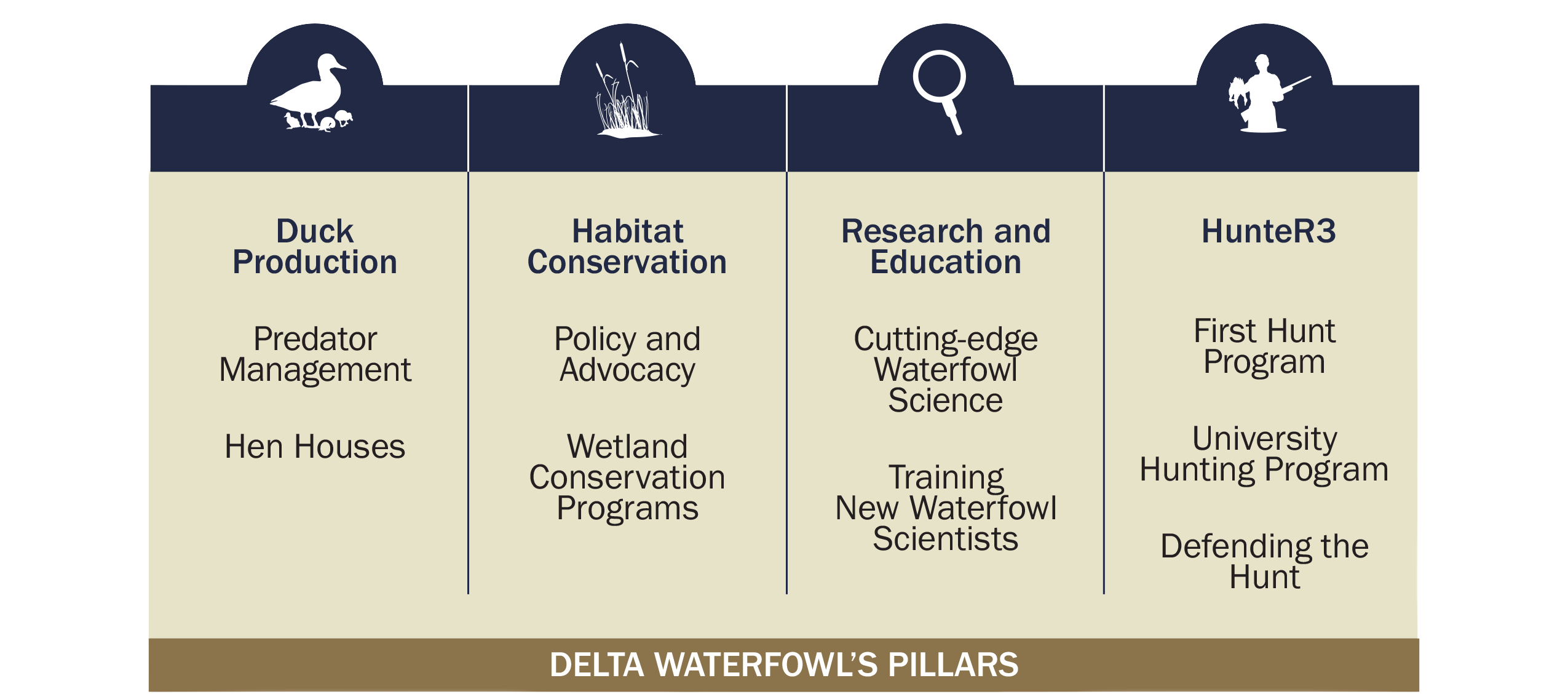 Duck Production

Predator Management

Hen Houses

Habitat Conservation

Policy and Advocacy

Wetland Conservation Programs

Research and Education

Cutting-edge Waterfowl Science

Training New Waterfowl Scientists

HunteR3

First Hunt Program

University Hunting Program

Defending the Hunt

DELTA WATERFOWL'S PILLARS